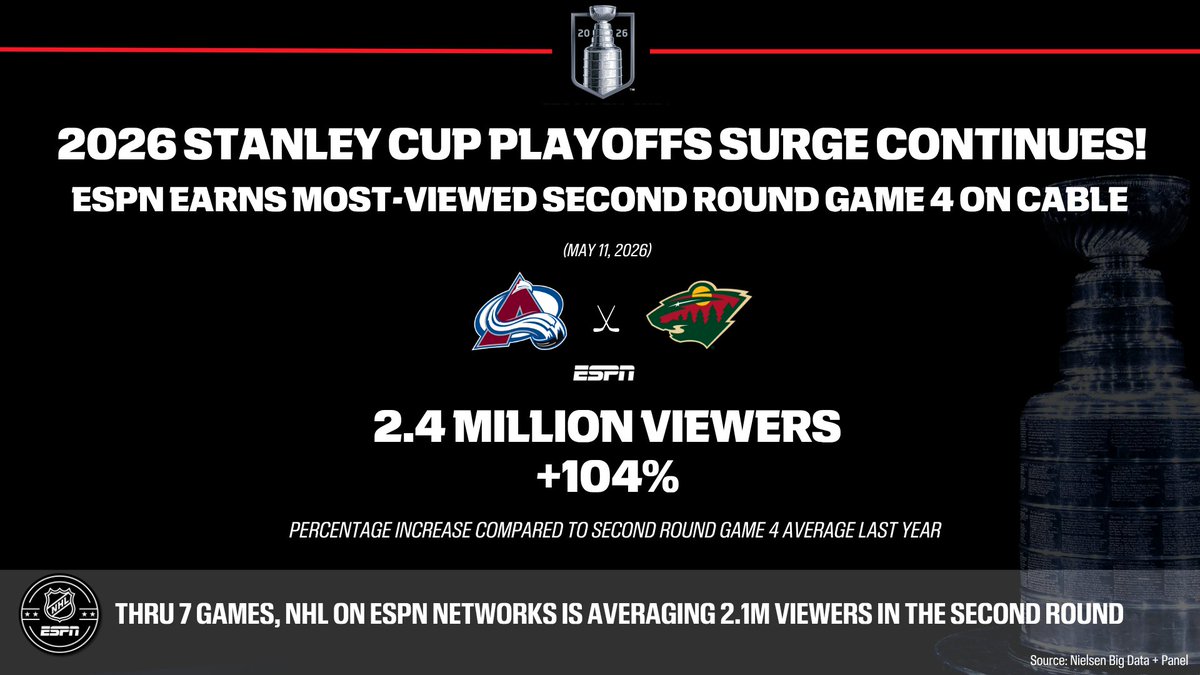 20 26

2026 STANLEY CUP PLAYOFFS SURGE CONTINUES!

ESPN EARNS MOST-VIEWED SECOND ROUND GAME 4 ON CABLE

(MAY 11, 2026)

ESPN

2.4 MILLION VIEWERS
+104%

PERCENTAGE INCREASE COMPARED TO SECOND ROUND GAME 4 AVERAGE LAST YEAR

NHL ESPN

THRU 7 GAMES, NHL ON ESPN NETWORKS IS AVERAGING 2.1M VIEWERS IN THE SECOND ROUND

Source: Nielsen Big Data + Panel